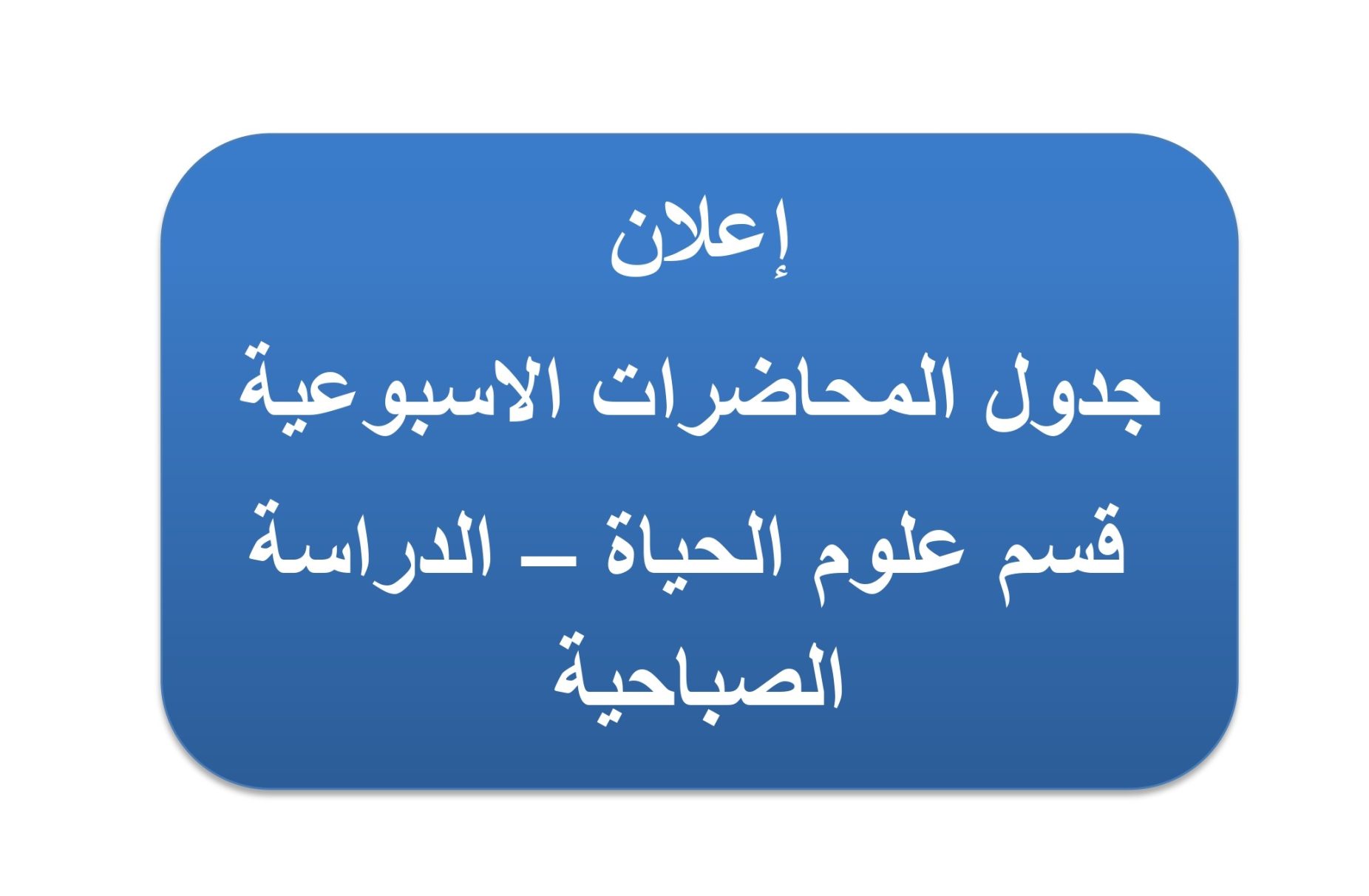 إعلان

جدول المحاضرات الاسبوعية

قسم علوم الحياة – الدراسة الصباحية